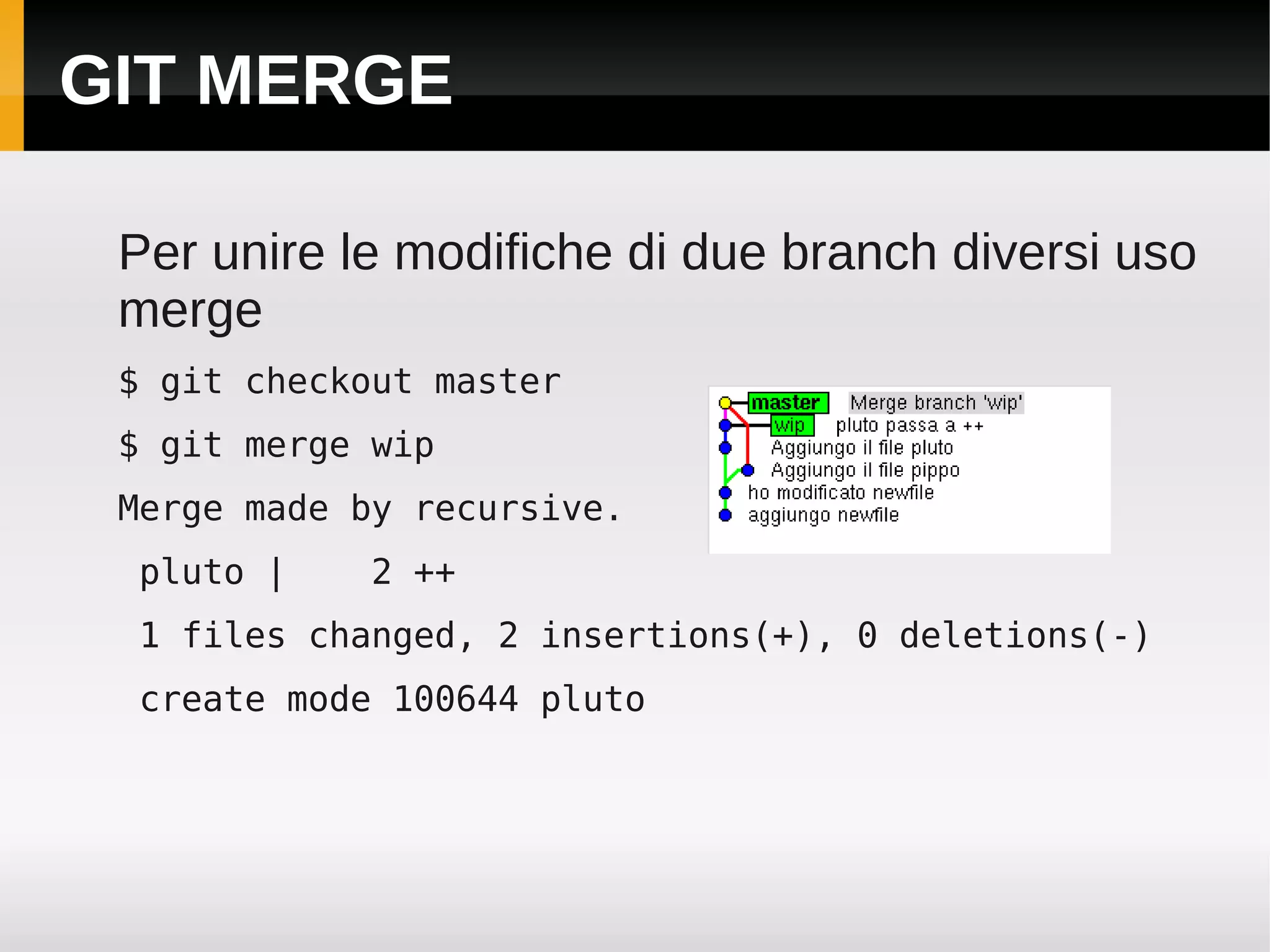 GIT MERGE

Per unire le modifiche di due branch diversi uso merge

$ git checkout master

$ git merge wip

Merge made by recursive.

pluto | 2 ++

1 files changed, 2 insertions(+), 0 deletions(-)

create mode 100644 pluto

master Merge branch 'wip'
wip pluto passa a ++
Aggiungo il file pluto
Aggiungo il file pippo
ho modificato newfile
aggiungo newfile